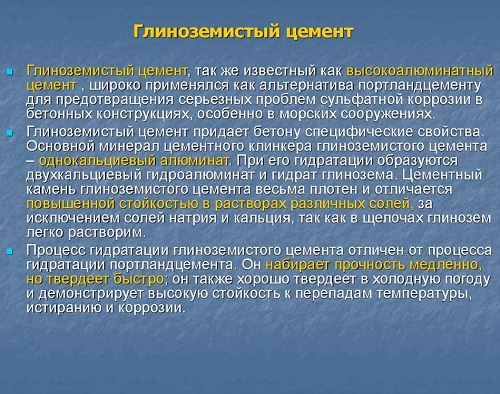 Глиноземистый цемент

Глиноземистый цемент, так же известный как высокоалюминатный цемент , широко применялся как альтернатива портландцементу для предотвращения серьезных проблем сульфатной коррозии в бетонных конструкциях, особенно в морских сооружениях.

Глиноземистый цемент придает бетону специфические свойства. Основной минерал цементного клинкера глиноземистого цемента – однокальциевый алюминат. При его гидратации образуются двухкальциевый гидроалюминат и гидрат глинозема. Цементный камень глиноземистого цемента весьма плотен и отличается повышенной стойкостью в растворах различных солей, за исключением солей натрия и кальция, так как в щелочах глинозем легко растворим.

Процесс гидратации глиноземистого цемента отличен от процесса гидратации портландцемента. Он набирает прочность медленно, но твердеет быстро; он также хорошо твердеет в холодную погоду и демонстрирует высокую стойкость к перепадам температуры, истиранию и коррозии.